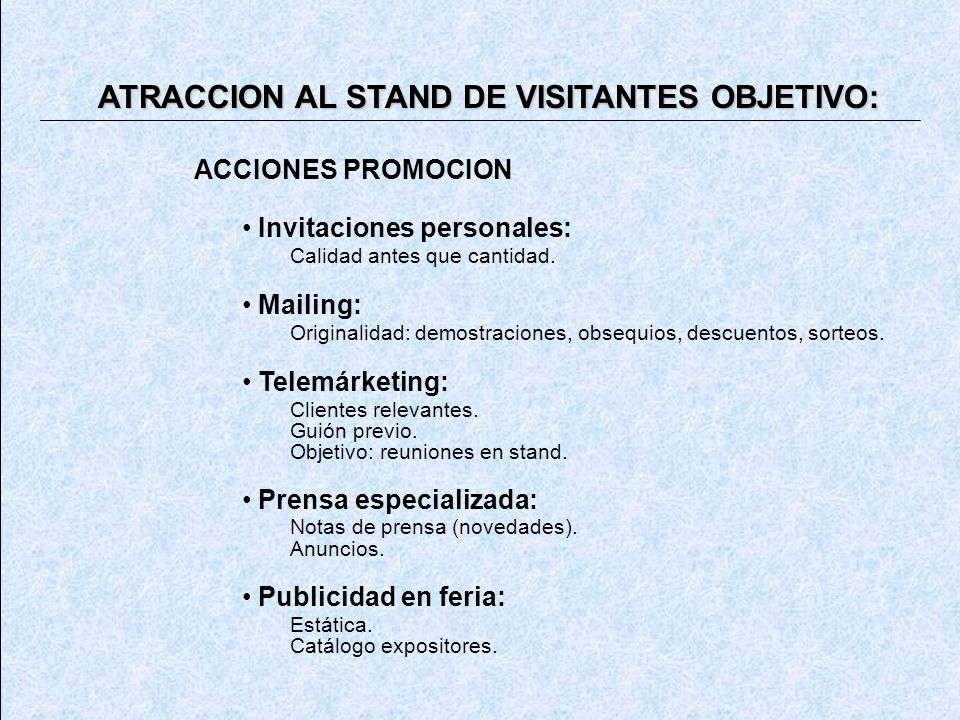 ATRACCION AL STAND DE VISITANTES OBJETIVO:

ACCIONES PROMOCION

• Invitaciones personales:
Calidad antes que cantidad.

• Mailing:
Originalidad: demostraciones, obsequios, descuentos, sorteos.

• Telemárketing:
Clientes relevantes.
Guión previo.
Objetivo: reuniones en stand.

• Prensa especializada:
Notas de prensa (novedades).
Anuncios.

• Publicidad en feria:
Estática.
Catálogo expositores.